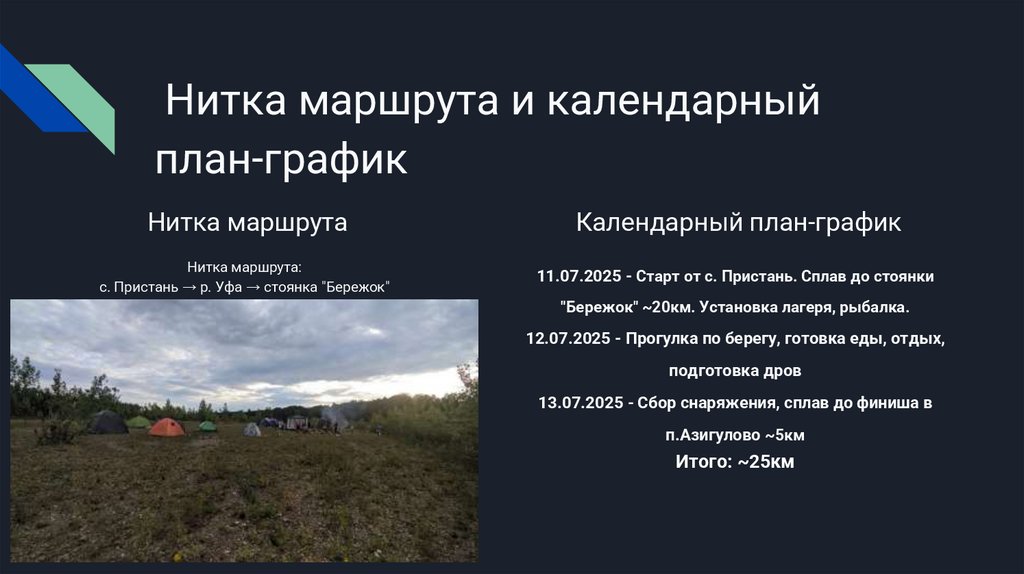 Нитка маршрута и календарный план-график

Нитка маршрута

Нитка маршрута:
с. Пристань → р. Уфа → стоянка "Бережок"

Календарный план-график

11.07.2025 - Старт от с. Пристань. Сплав до стоянки "Бережок" ~20км. Установка лагеря, рыбалка.

12.07.2025 - Прогулка по берегу, готовка еды, отдых, подготовка дров

13.07.2025 - Сбор снаряжения, сплав до финиша в п.Азигулово ~5км

Итого: ~25км